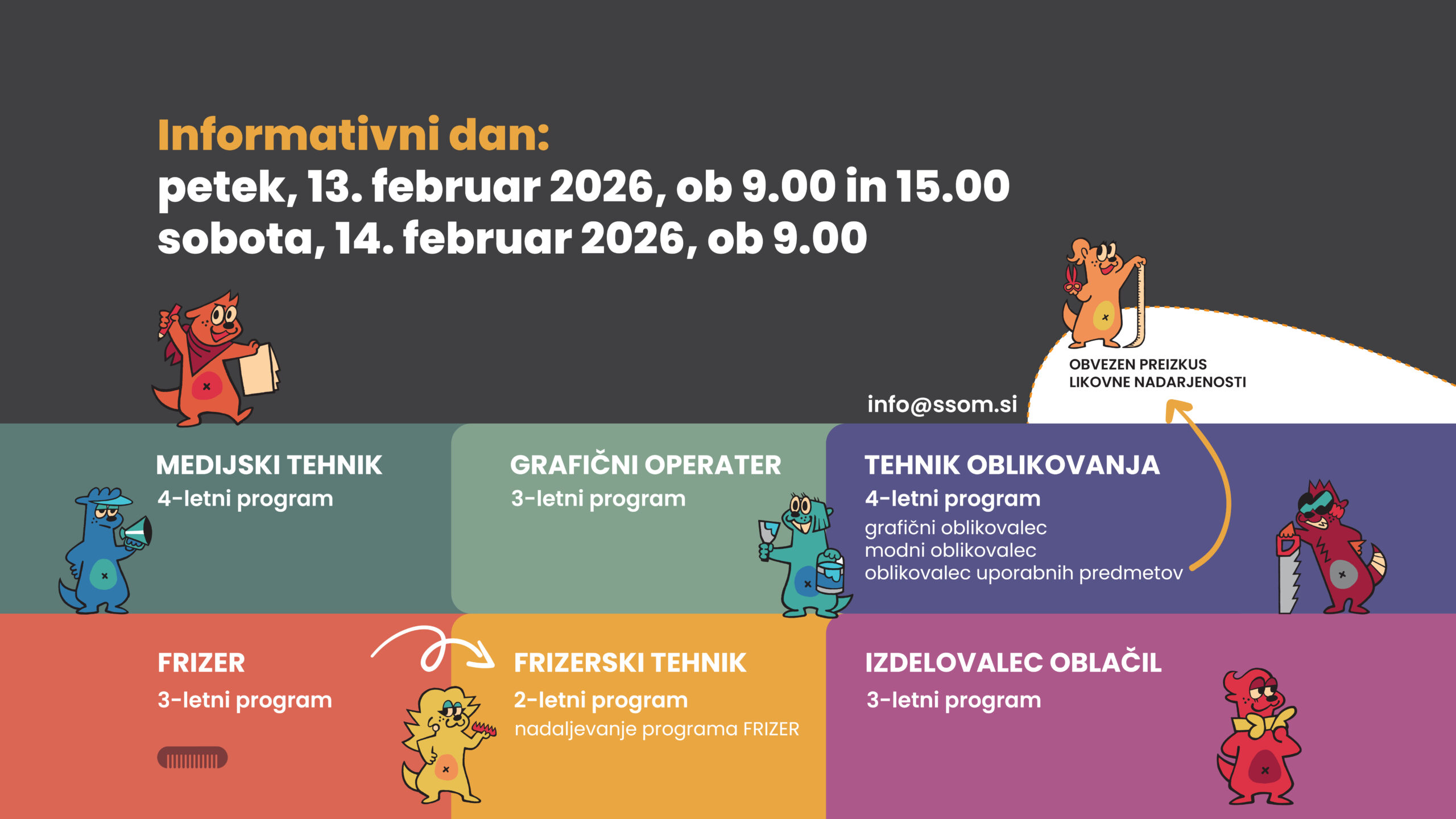 Informativni dan:
petek, 13. februar 2026, ob 9.00 in 15.00
sobota, 14. februar 2026, ob 9.00

OBVEZEN PREIZKUS
LIKOVNE NADARJENOSTI

info@ssom.si

MEDIJSKI TEHNIK
4-letni program

GRAFIČNI OPERATER
3-letni program

TEHNIK OBLIKOVANJA
4-letni program
grafični oblikovalec
modni oblikovalec
oblikovalec uporabnih predmetov

FRIZER
3-letni program

FRIZERSKI TEHNIK
2-letni program
nadaljevanje programa FRIZER

IZDELOVALEC OBLAČIL
3-letni program